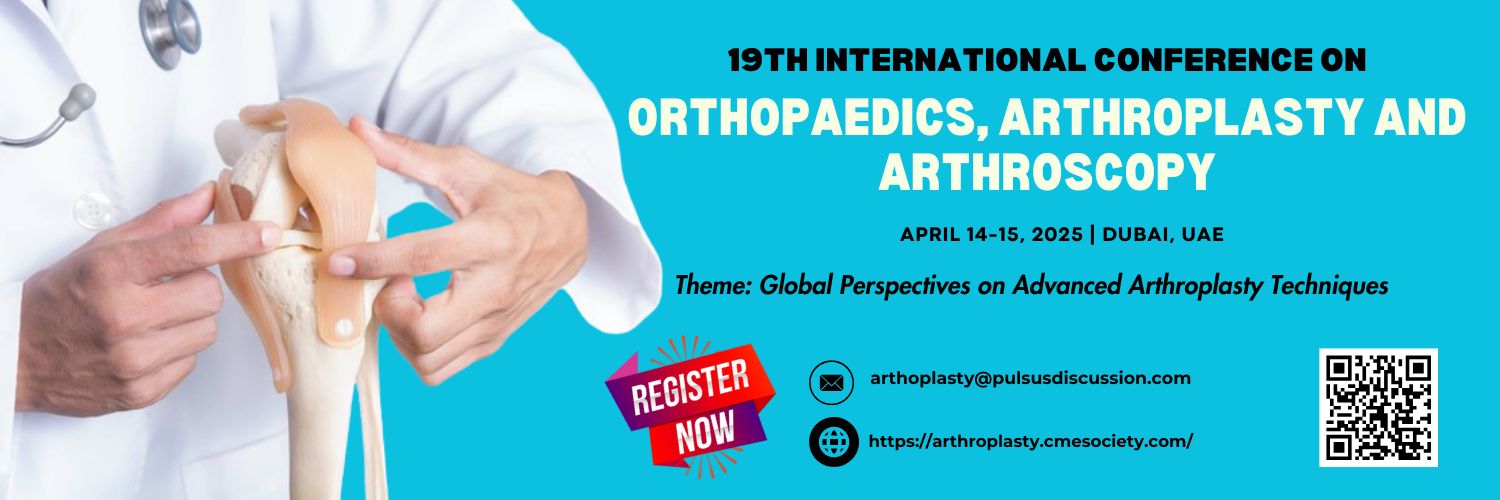 19TH INTERNATIONAL CONFERENCE ON

ORTHOPAEDICS, ARTHROPLASTY AND ARTHROSCOPY

APRIL 14-15, 2025 | DUBAI, UAE

Theme: Global Perspectives on Advanced Arthroplasty Techniques

REGISTER NOW

arthoplasty@pulsusdiscussion.com

https://arthroplasty.cmesociety.com/